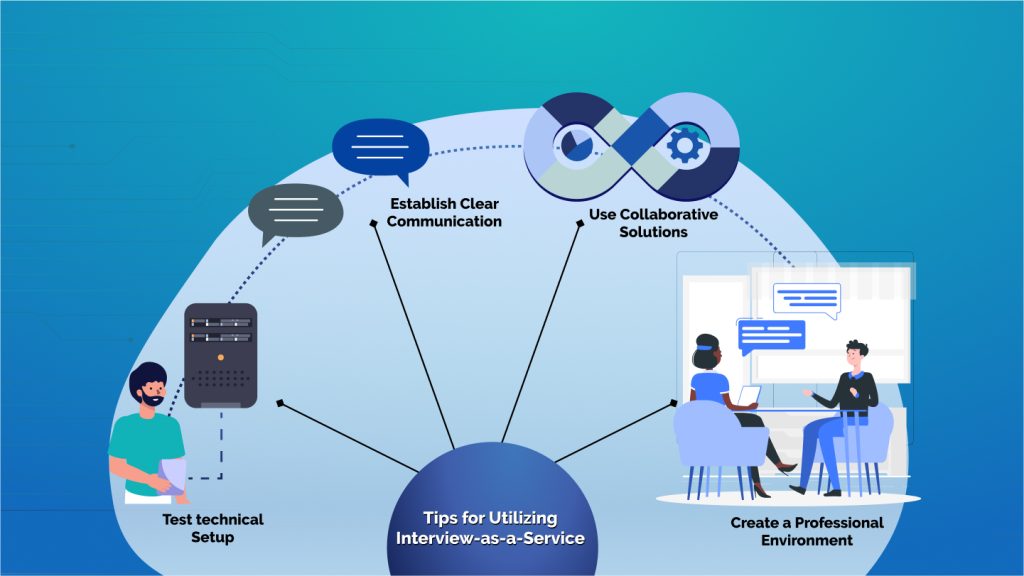 Establish Clear Communication

Use Collaborative Solutions

Test technical Setup

Tips for Utilizing Interview-as-a-Service

Create a Professional Environment